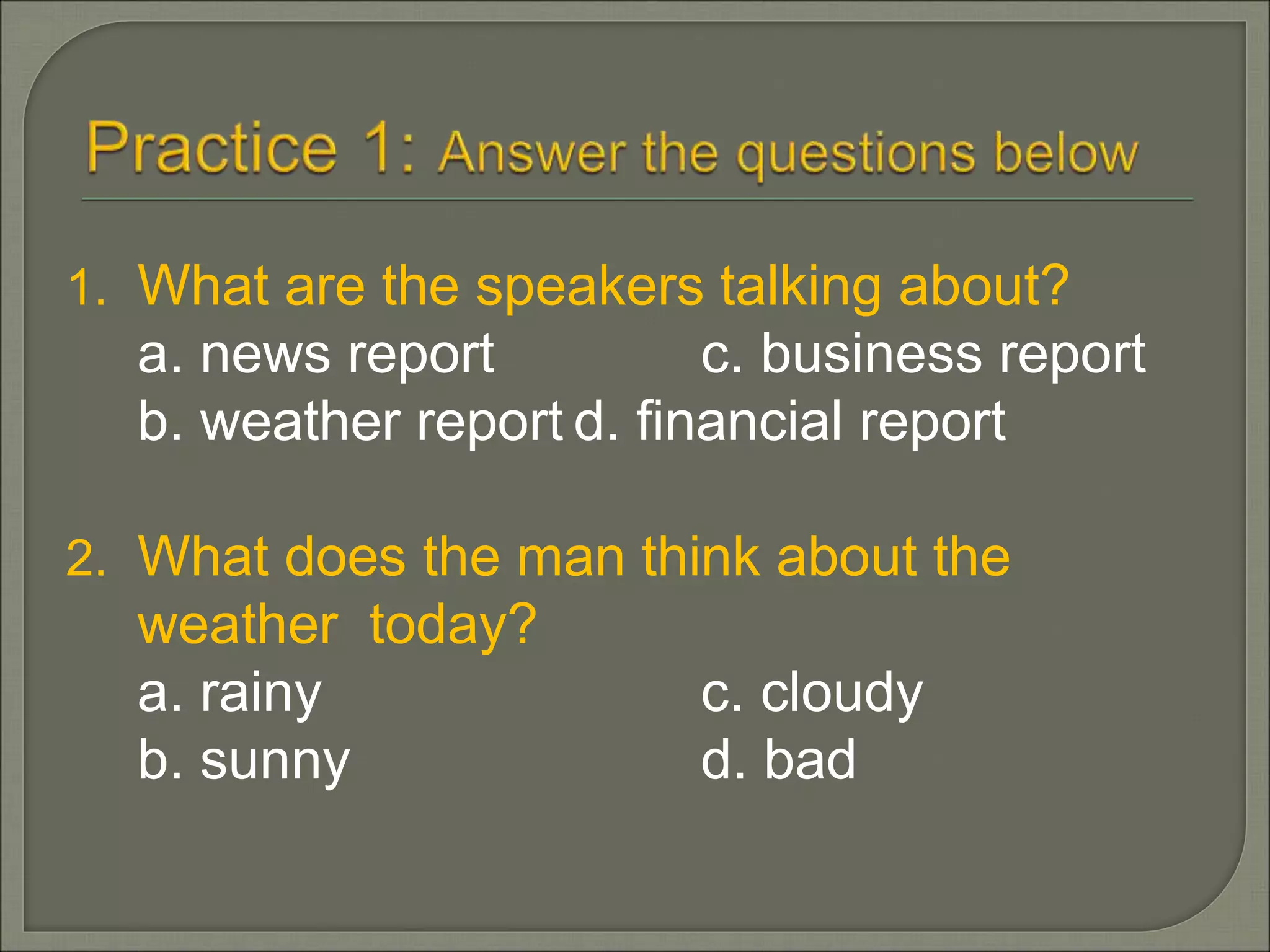 Practice 1: Answer the questions below

1. What are the speakers talking about?
a. news report c. business report
b. weather report d. financial report

2. What does the man think about the weather today?
a. rainy c. cloudy
b. sunny d. bad